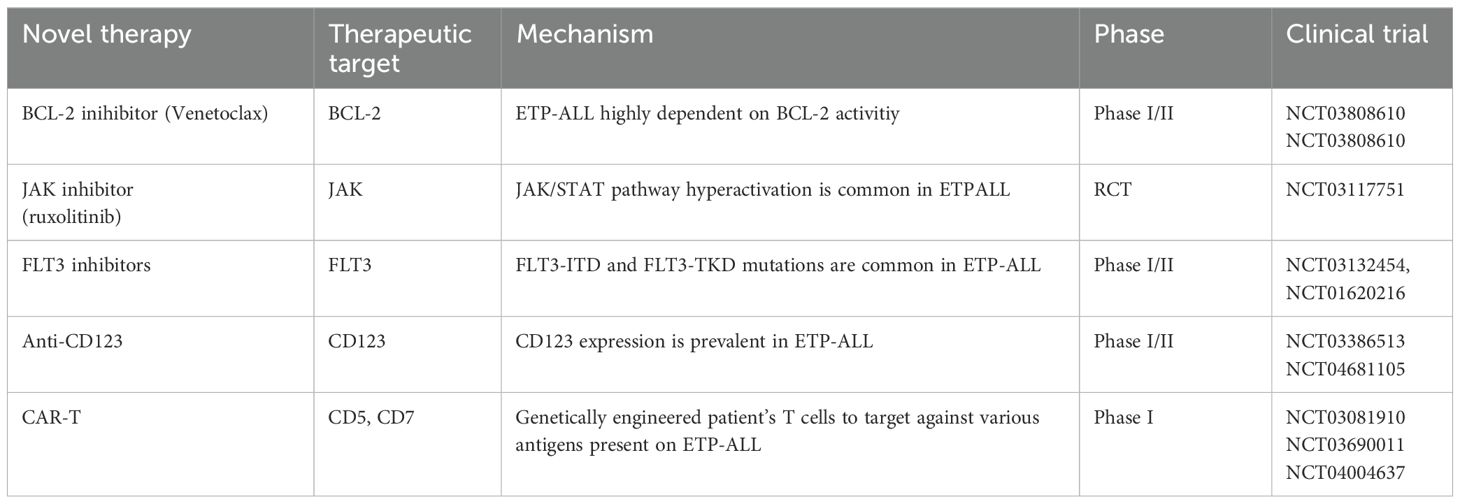 | Novel therapy | Therapeutic target | Mechanism | Phase | Clinical trial |
|---|---|---|---|---|
| BCL-2 inihibitor (Venetoclax) | BCL-2 | ETP-ALL highly dependent on BCL-2 activitiy | Phase I/II | NCT03808610 NCT03808610 |
| JAK inhibitor (ruxolitinib) | JAK | JAK/STAT pathway hyperactivation is common in ETPALL | RCT | NCT03117751 |
| FLT3 inhibitors | FLT3 | FLT3-ITD and FLT3-TKD mutations are common in ETP-ALL | Phase I/II | NCT03132454, NCT01620216 |
| Anti-CD123 | CD123 | CD123 expression is prevalent in ETP-ALL | Phase I/II | NCT03386513 NCT04681105 |
| CAR-T | CD5, CD7 | Genetically engineered patient's T cells to target against various antigens present on ETP-ALL | Phase I | NCT03081910 NCT03690011 NCT04004637 |